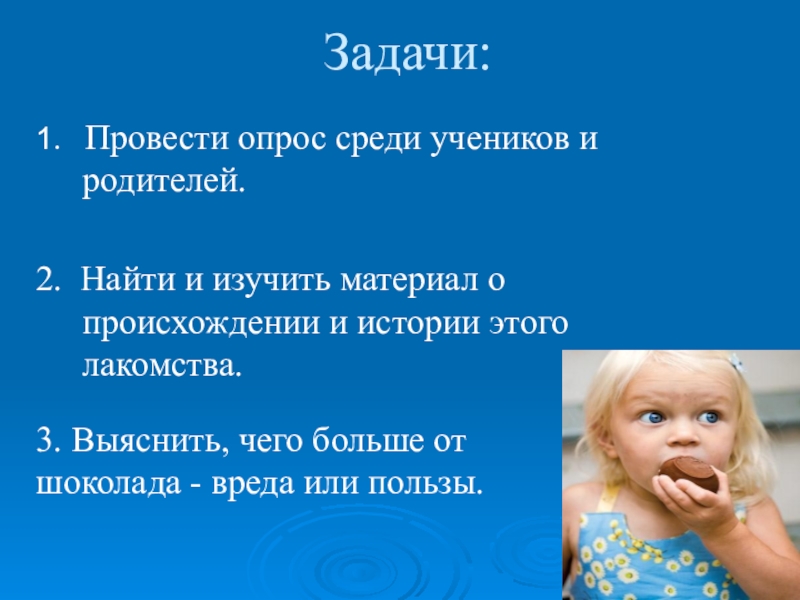 Задачи:

1. Провести опрос среди учеников и родителей.

2. Найти и изучить материал о происхождении и истории этого лакомства.

3. Выяснить, чего больше от шоколада - вреда или пользы.